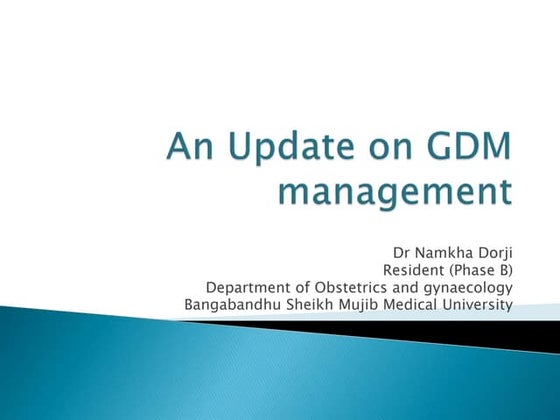 An Update on GDM management

Dr Namkha Dorji
Resident (Phase B)
Department of Obstetrics and gynaecology
Bangabandhu Sheikh Mujib Medical University